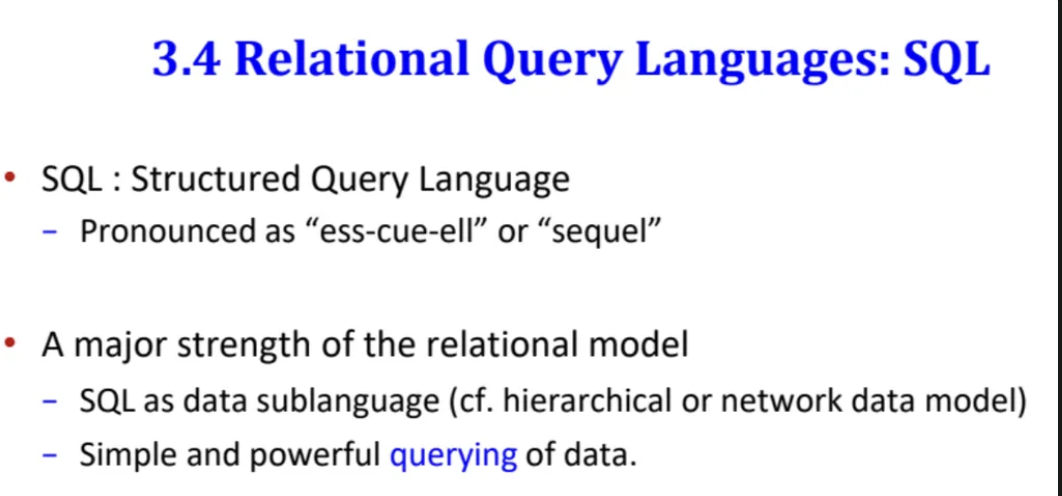 3.4 Relational Query Languages: SQL

• SQL : Structured Query Language
  – Pronounced as “ess-cue-ell” or “sequel”

• A major strength of the relational model
  – SQL as data sublanguage (cf. hierarchical or network data model)
  – Simple and powerful querying of data.